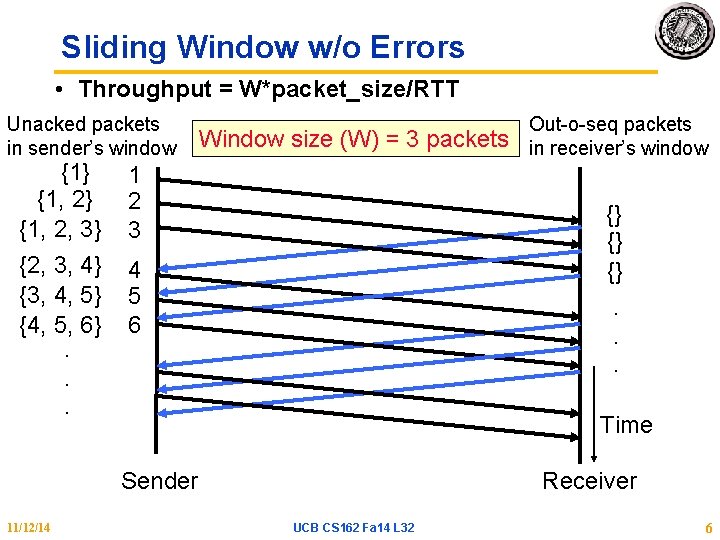 Sliding Window w/o Errors

• Throughput = W*packet_size/RTT

Unacked packets in sender's window

Window size (W) = 3 packets

Out-o-seq packets in receiver's window

{1} 1
{1, 2} 2
{1, 2, 3} 3
{2, 3, 4} 4
{3, 4, 5} 5
{4, 5, 6} 6
.
.
.

{}
{}
{}
.
.
.

Time

Sender

Receiver

11/12/14

UCB CS162 Fa14 L32

6